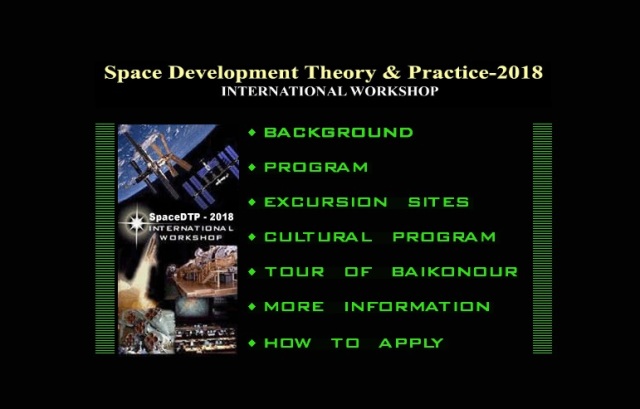 Space Development Theory & Practice-2018
INTERNATIONAL WORKSHOP

SpaceDTP - 2018
INTERNATIONAL WORKSHOP

BACKGROUND
PROGRAM
EXCURSION SITES
CULTURAL PROGRAM
TOUR OF BAIKONOUR
MORE INFORMATION
HOW TO APPLY